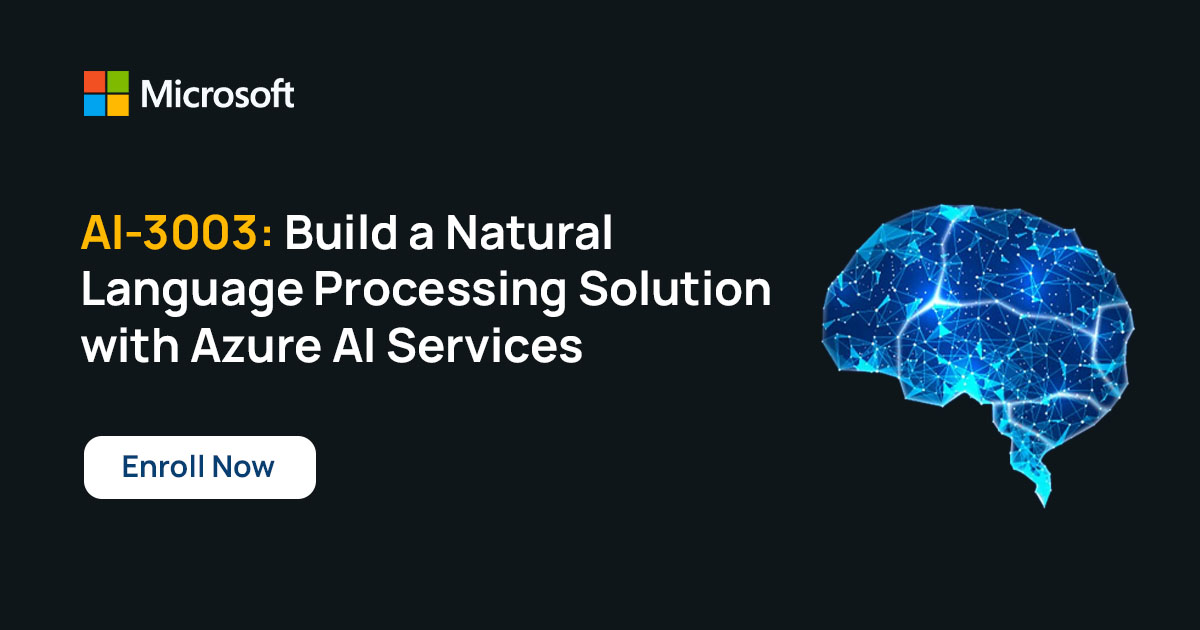 Microsoft

AI-3003: Build a Natural Language Processing Solution with Azure AI Services

Enroll Now